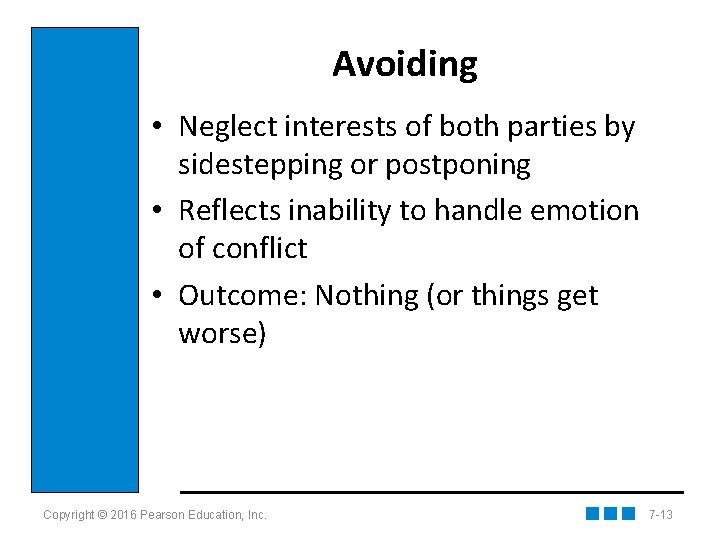 Avoiding

• Neglect interests of both parties by sidestepping or postponing
• Reflects inability to handle emotion of conflict
• Outcome: Nothing (or things get worse)

Copyright © 2016 Pearson Education, Inc.

7-13